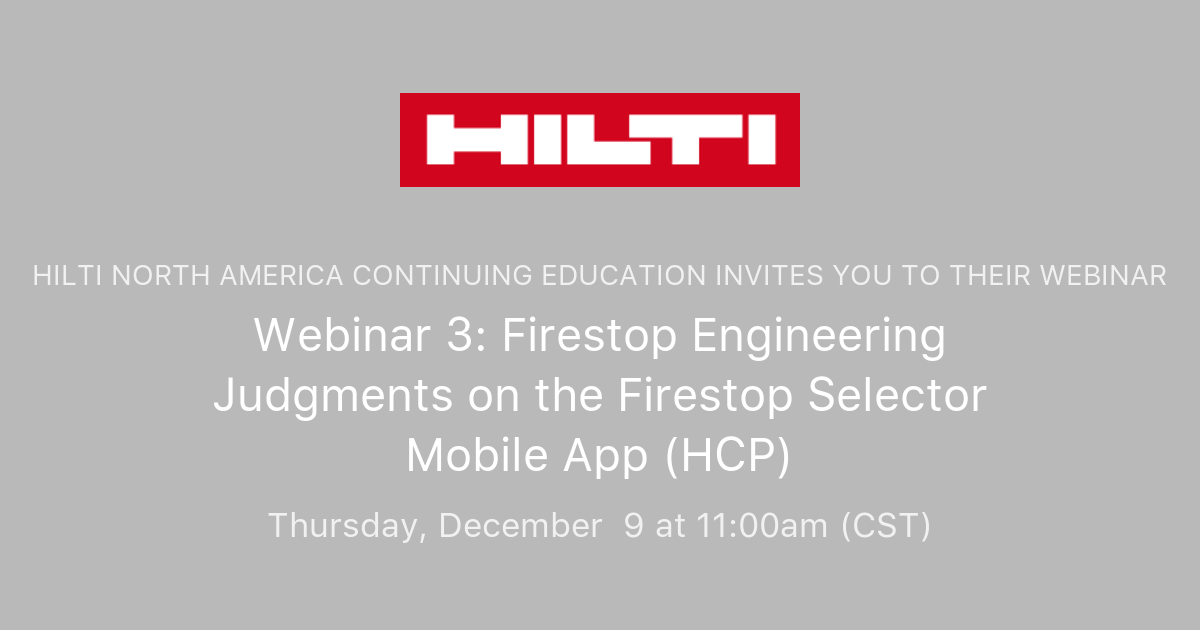 HILTI

HILTI NORTH AMERICA CONTINUING EDUCATION INVITES YOU TO THEIR WEBINAR

Webinar 3: Firestop Engineering Judgments on the Firestop Selector Mobile App (HCP)

Thursday, December 9 at 11:00am (CST)